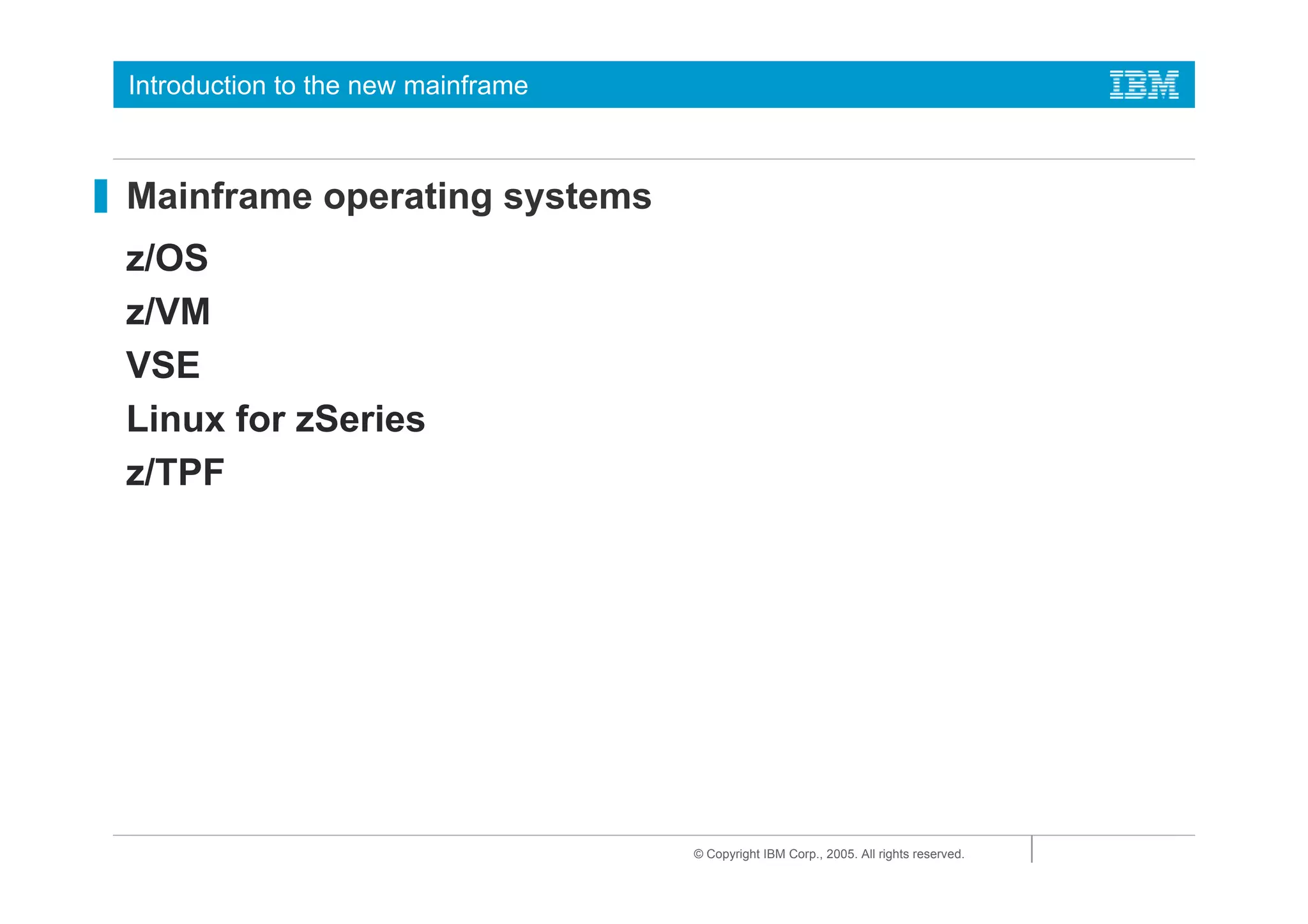 Introduction to the new mainframe

IBM

Mainframe operating systems

z/OS

z/VM

VSE

Linux for zSeries

z/TPF

© Copyright IBM Corp., 2005. All rights reserved.